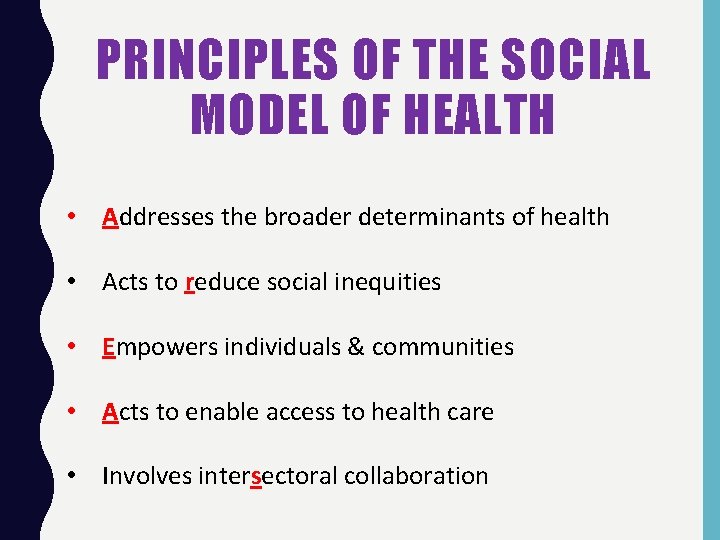 PRINCIPLES OF THE SOCIAL MODEL OF HEALTH

• Addresses the broader determinants of health

• Acts to reduce social inequities

• Empowers individuals & communities

• Acts to enable access to health care

• Involves intersectoral collaboration